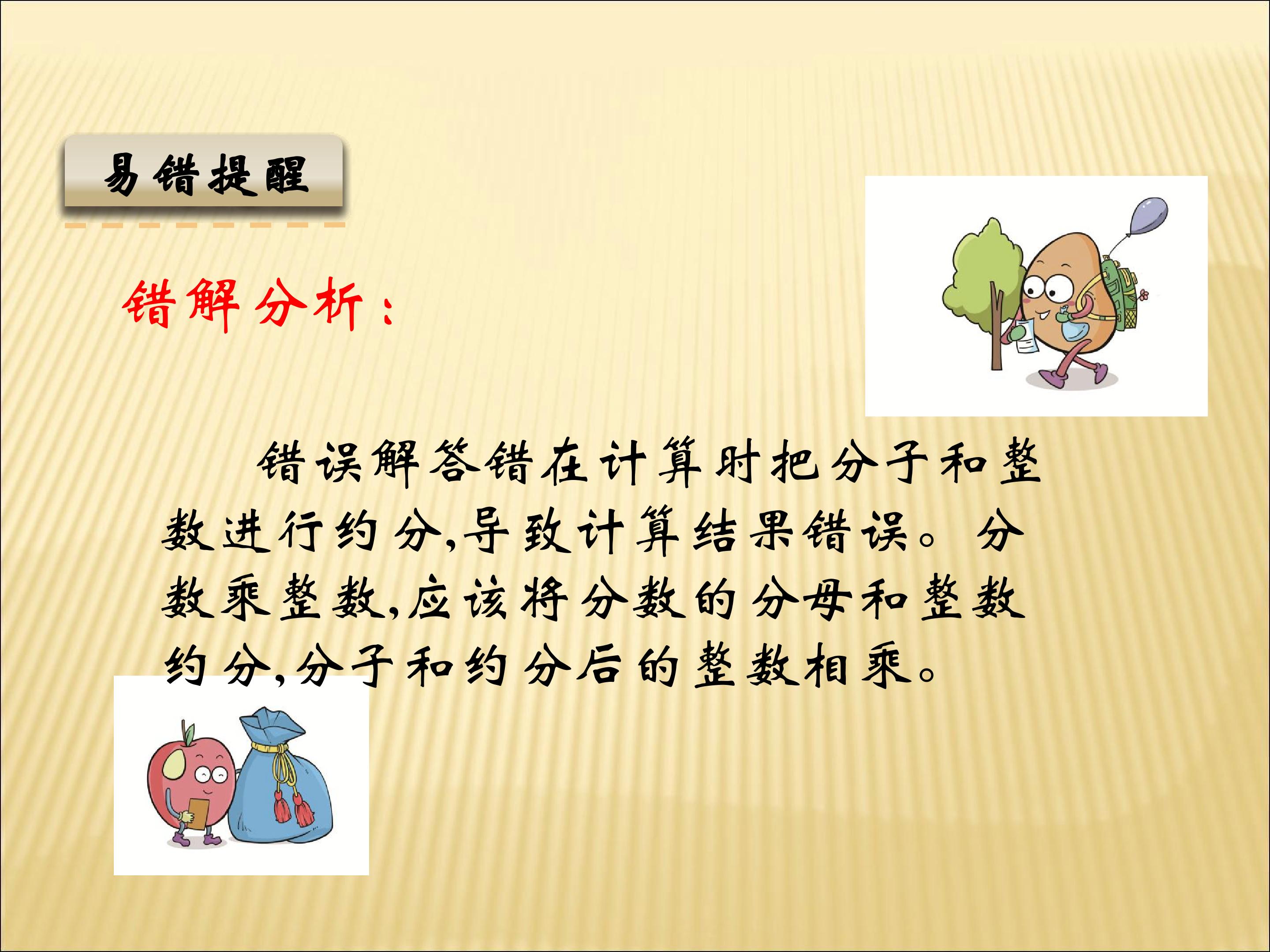 易错提醒

错解分析：

错误解答错在计算时把分子和整数进行约分,导致计算结果错误。分数乘整数,应该将分数的分母和整数约分,分子和约分后的整数相乘。